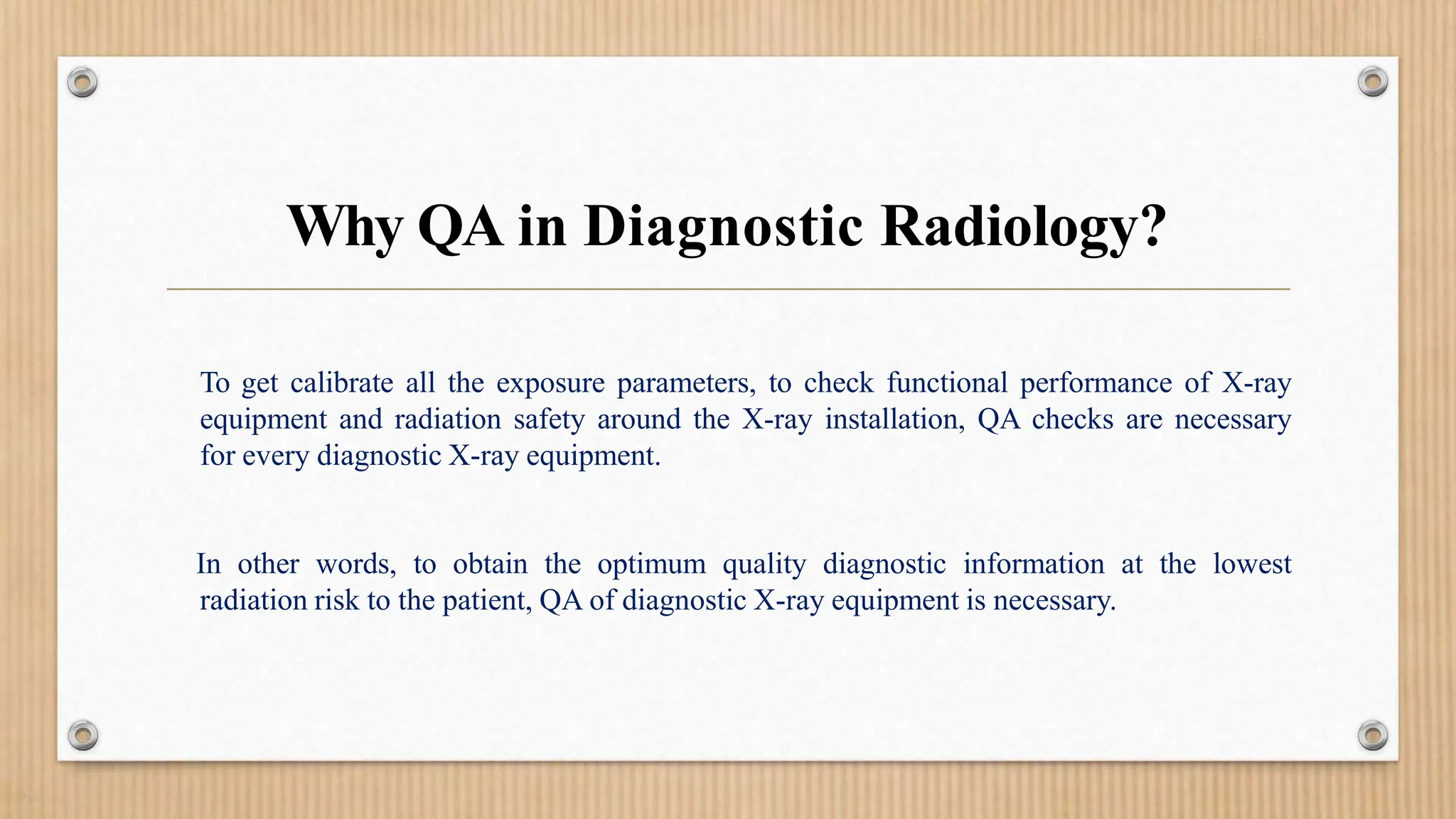 Why QA in Diagnostic Radiology?

To get calibrate all the exposure parameters, to check functional performance of X-ray equipment and radiation safety around the X-ray installation, QA checks are necessary for every diagnostic X-ray equipment.

In other words, to obtain the optimum quality diagnostic information at the lowest radiation risk to the patient, QA of diagnostic X-ray equipment is necessary.